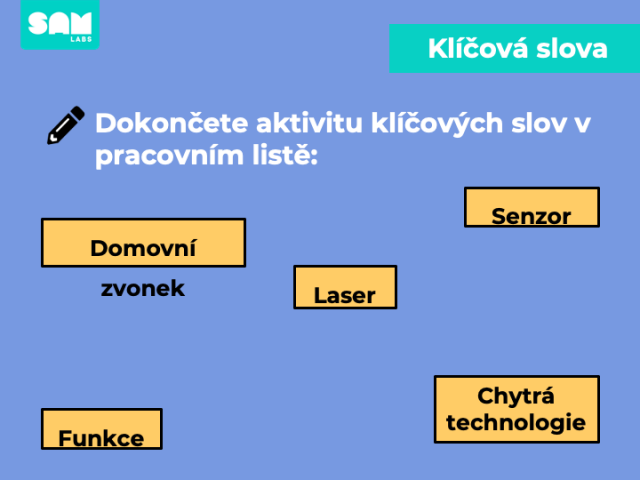 SAM LABS

Klíčová slova

Dokončete aktivitu klíčových slov v pracovním listě:

Senzor

Domovní

zvonek

Laser

Chytrá technologie

Funkce